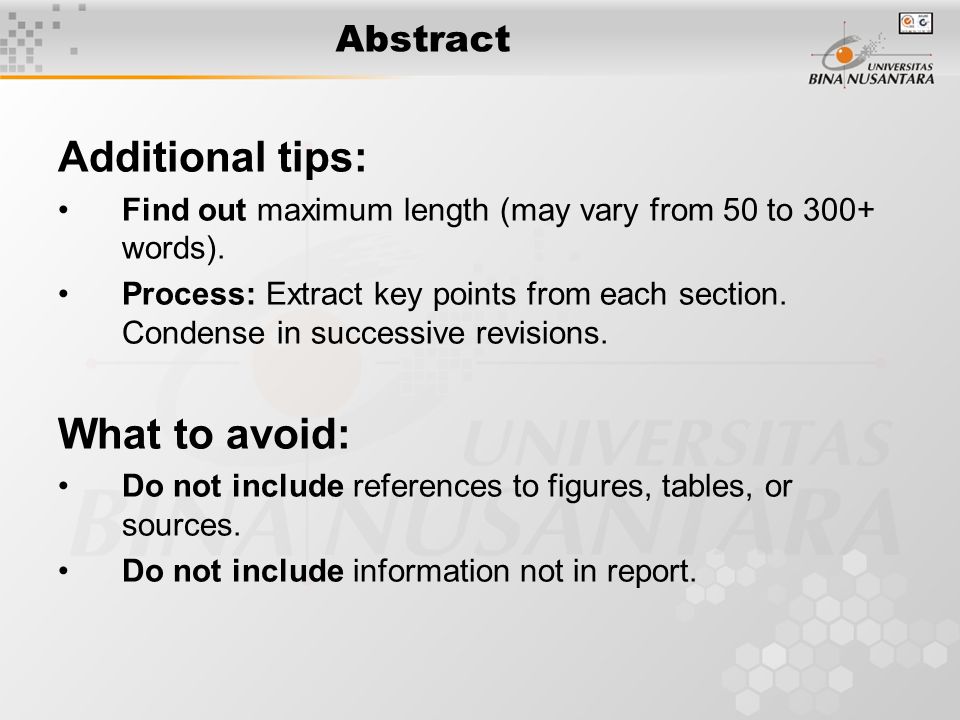 Abstract

UNIVERSITAS BINA NUSANTARA

Additional tips:

• Find out maximum length (may vary from 50 to 300+ words).

• Process: Extract key points from each section. Condense in successive revisions.

What to avoid:

• Do not include references to figures, tables, or sources.

• Do not include information not in report.

UNIVERSITAS BINA NUSANTARA